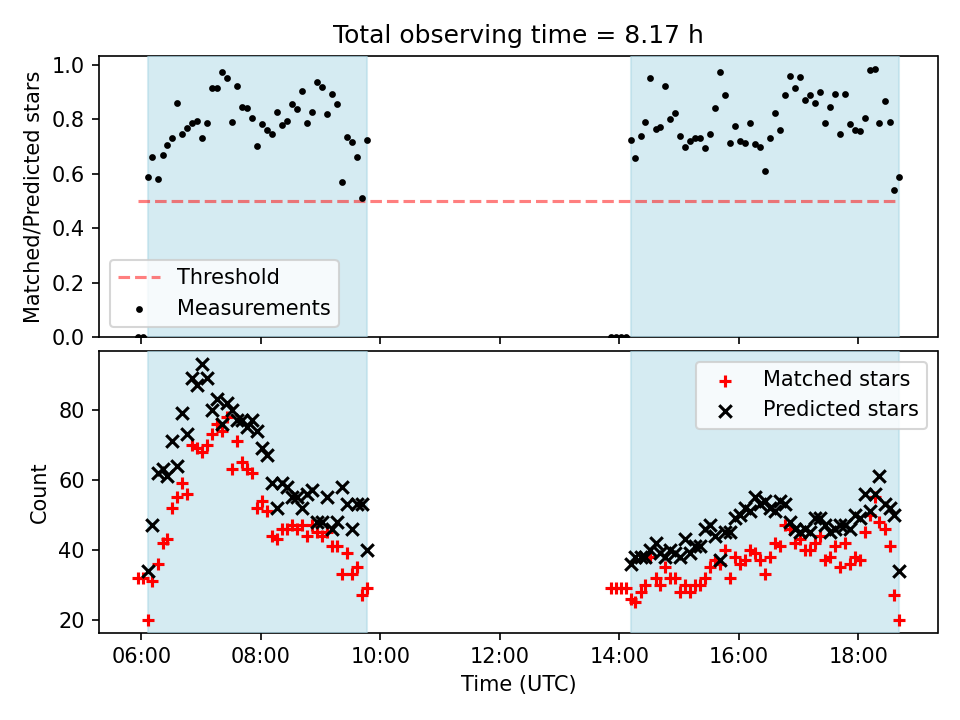 Total observing time = 8.17 h

Matched/Predicted stars

1.0
0.8
0.6
0.4
0.2
0.0

Threshold
Measurements

Count

80
60
40
20

Matched stars
Predicted stars

06:00
08:00
10:00
12:00
14:00
16:00
18:00

Time (UTC)